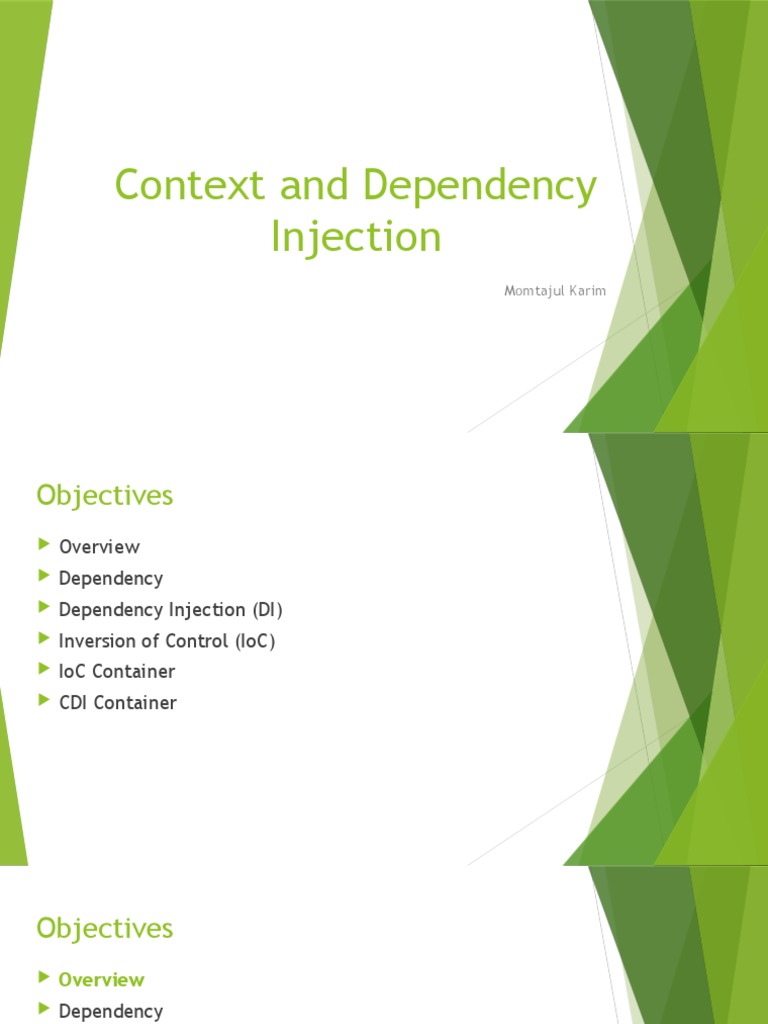 Context and Dependency Injection

Momtajul Karim

Objectives

Overview
Dependency
Dependency Injection (DI)
Inversion of Control (IoC)
IoC Container
CDI Container

Objectives

Overview
Dependency